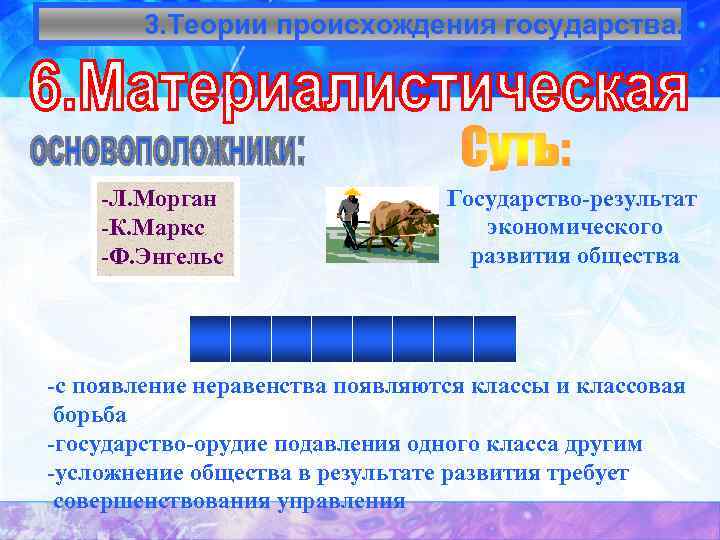 3.Теории происхождения государства.

6.Материалистическая

основоположники:

-Л.Морган
-К.Маркс
-Ф.Энгельс

Суть:

Государство-результат экономического развития общества

-с появление неравенства появляются классы и классовая борьба
-государство-орудие подавления одного класса другим
-усложнение общества в результате развития требует совершенствования управления